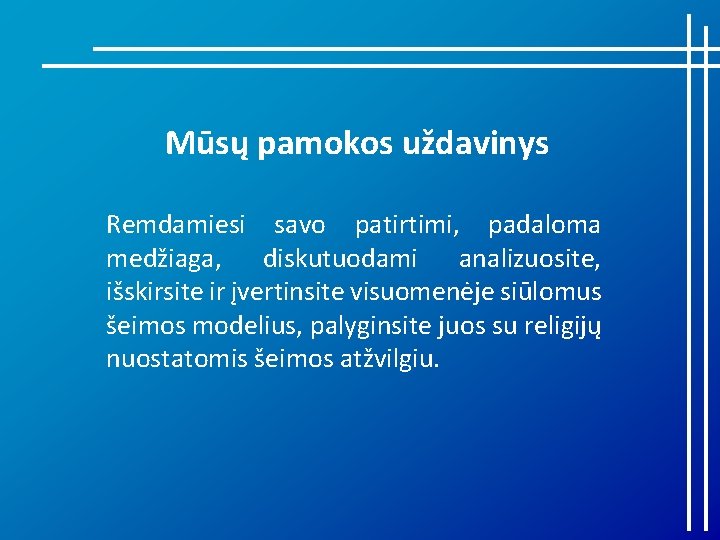 Mūsų pamokos uždavinys

Remdamiesi savo patirtimi, padaloma medžiaga, diskutuodami analizuosite, išskirsite ir įvertinsite visuomenėje siūlomus šeimos modelius, palyginsite juos su religijų nuostatomis šeimos atžvilgiu.